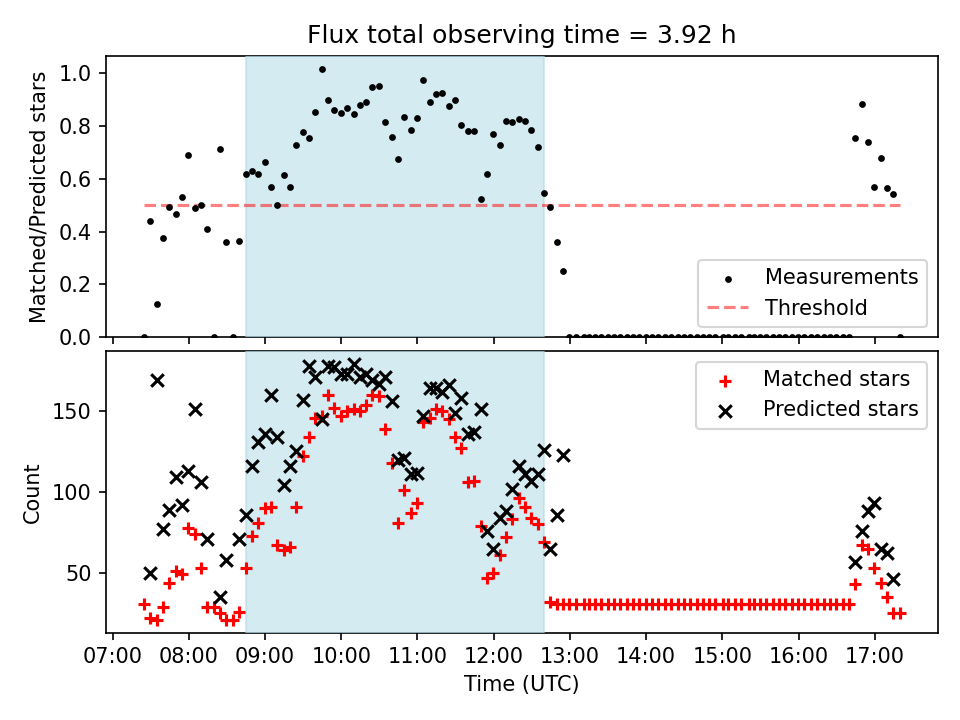 Flux total observing time = 3.92 h

Matched/Predicted stars

1.0
0.8
0.6
0.4
0.2
0.0

Measurements
Threshold

Count

150
100
50

Matched stars
Predicted stars

07:00 08:00 09:00 10:00 11:00 12:00 13:00 14:00 15:00 16:00 17:00

Time (UTC)